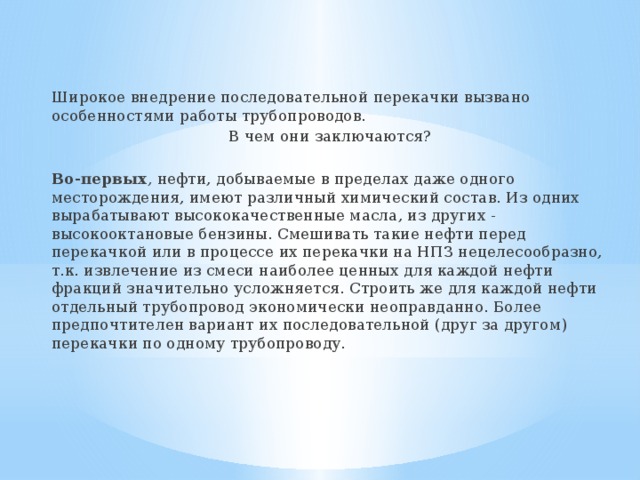 Широкое внедрение последовательной перекачки вызвано особенностями работы трубопроводов.

В чем они заключаются?

Во-первых, нефти, добываемые в пределах даже одного месторождения, имеют различный химический состав. Из одних вырабатывают высококачественные масла, из других - высокооктановые бензины. Смешивать такие нефти перед перекачкой или в процессе их перекачки на НПЗ нецелесообразно, т.к. извлечение из смеси наиболее ценных для каждой нефти фракций значительно усложняется. Строить же для каждой нефти отдельный трубопровод экономически неоправданно. Более предпочтителен вариант их последовательной (друг за другом) перекачки по одному трубопроводу.